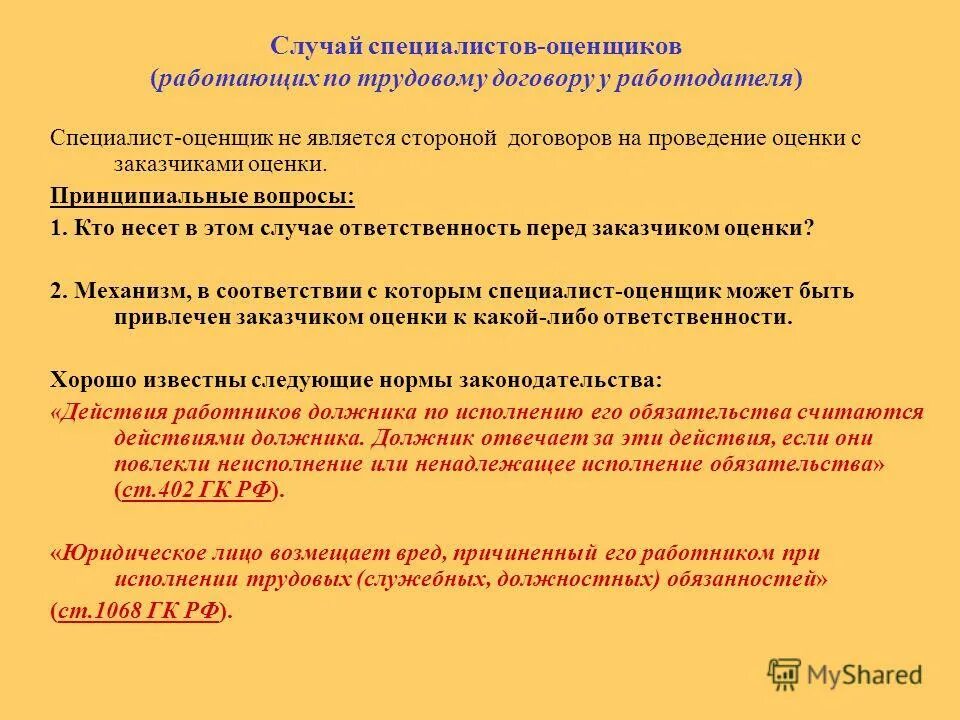 Случай специалистов-оценщиков
(работающих по трудовому договору у работодателя)

Специалист-оценщик не является стороной договоров на проведение оценки с заказчиками оценки.

Принципиальные вопросы:

1. Кто несет в этом случае ответственность перед заказчиком оценки?

2. Механизм, в соответствии с которым специалист-оценщик может быть привлечен заказчиком оценки к какой-либо ответственности.

Хорошо известны следующие нормы законодательства:

«Действия работников должника по исполнению его обязательства считаются действиями должника. Должник отвечает за эти действия, если они повлекли неисполнение или ненадлежащее исполнение обязательства» (ст.402 ГК РФ).

«Юридическое лицо возмещает вред, причиненный его работником при исполнении трудовых (служебных, должностных) обязанностей» (ст.1068 ГК РФ).

MyShared